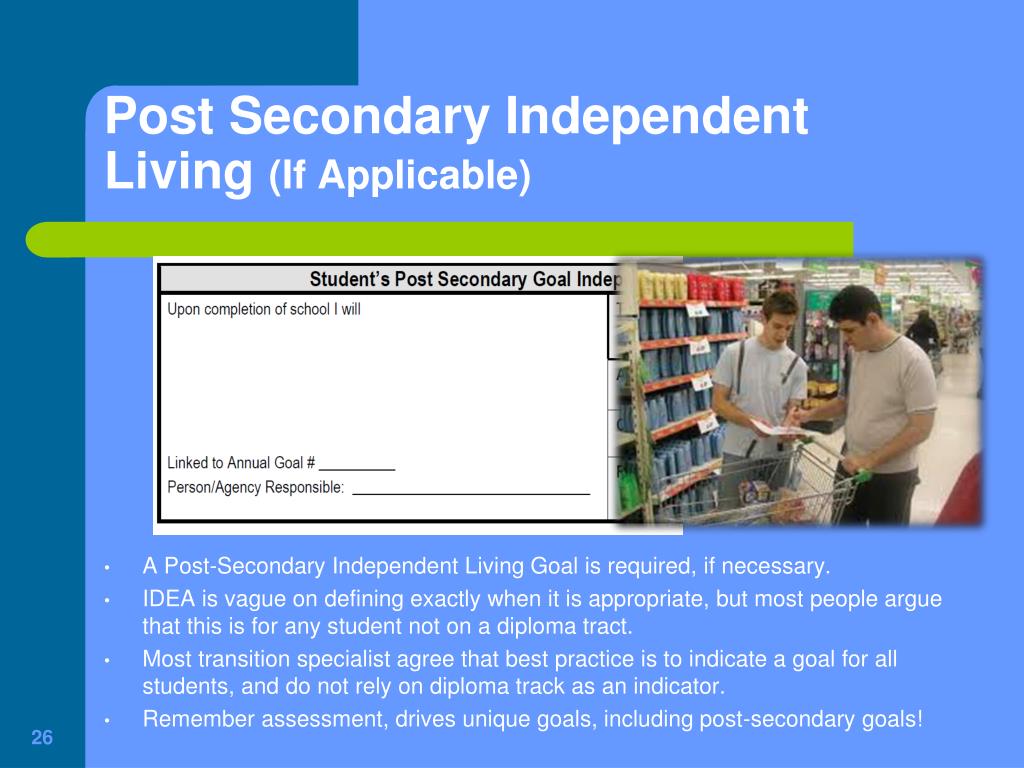 Post Secondary Independent Living (If Applicable)

Student's Post Secondary Goal Indep

Upon completion of school I will

Linked to Annual Goal # __________
Person/Agency Responsible: ______________________________

• A Post-Secondary Independent Living Goal is required, if necessary.
• IDEA is vague on defining exactly when it is appropriate, but most people argue that this is for any student not on a diploma tract.
• Most transition specialist agree that best practice is to indicate a goal for all students, and do not rely on diploma track as an indicator.
• Remember assessment, drives unique goals, including post-secondary goals!

26